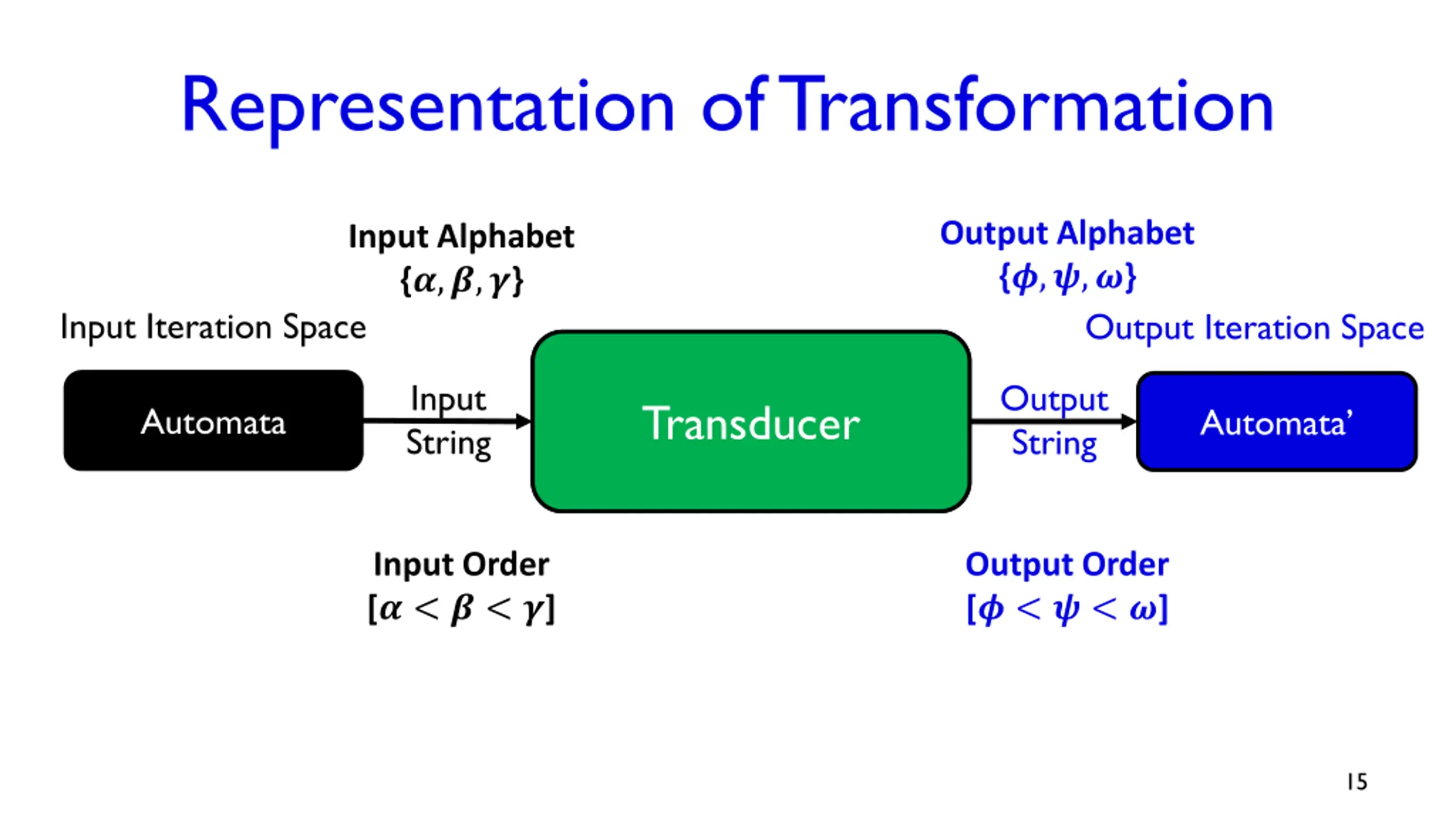 Representation of Transformation

Input Alphabet
$\{\alpha, \beta, \gamma\}$

Output Alphabet
$\{\phi, \psi, \omega\}$

Input Iteration Space

Output Iteration Space

Automata

Input String

Transducer

Output String

Automata'

Input Order
$[\alpha < \beta < \gamma]$

Output Order
$[\phi < \psi < \omega]$

15